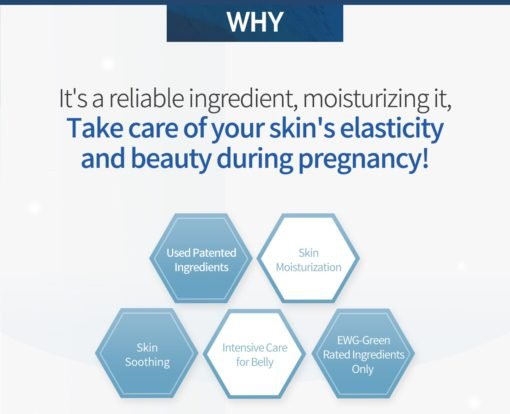 WHY

It's a reliable ingredient, moisturizing it,
Take care of your skin's elasticity and beauty during pregnancy!

Used Patented Ingredients

Skin Moisturization

Skin Soothing

Intensive Care for Belly

EWG-Green Rated Ingredients Only